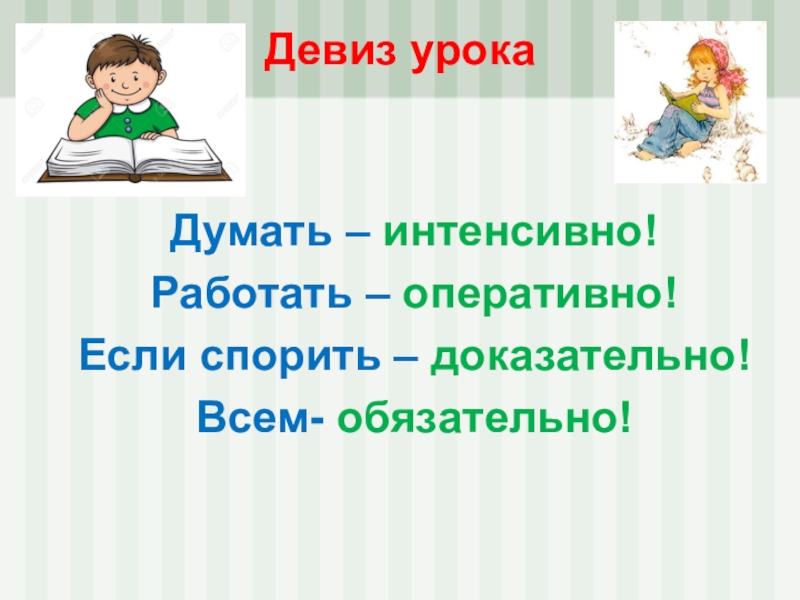 Девиз урока

Думать – интенсивно!
Работать – оперативно!
Если спорить – доказательно!
Всем- обязательно!